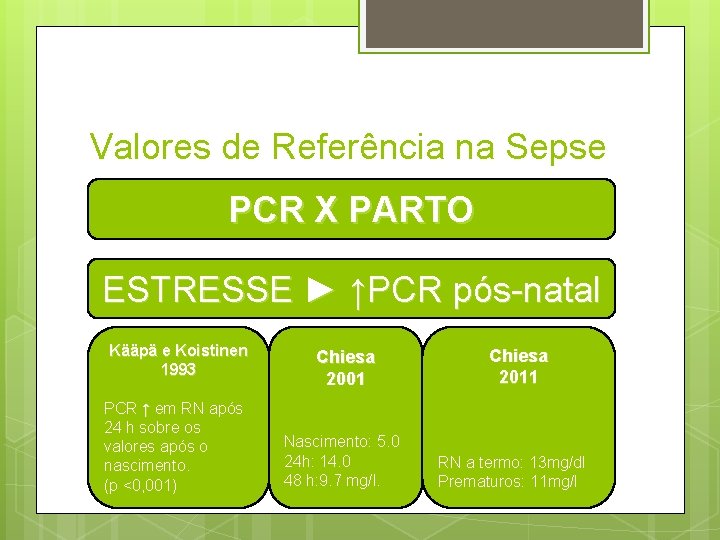 Valores de Referência na Sepse

PCR X PARTO

ESTRESSE ► ↑PCR pós-natal

Kääpä e Koistinen 1993

PCR ↑ em RN após 24 h sobre os valores após o nascimento. (p <0,001)

Chiesa 2001

Nascimento: 5.0
24h: 14.0
48 h:9.7 mg/l.

Chiesa 2011

RN a termo: 13mg/dl
Prematuros: 11mg/l